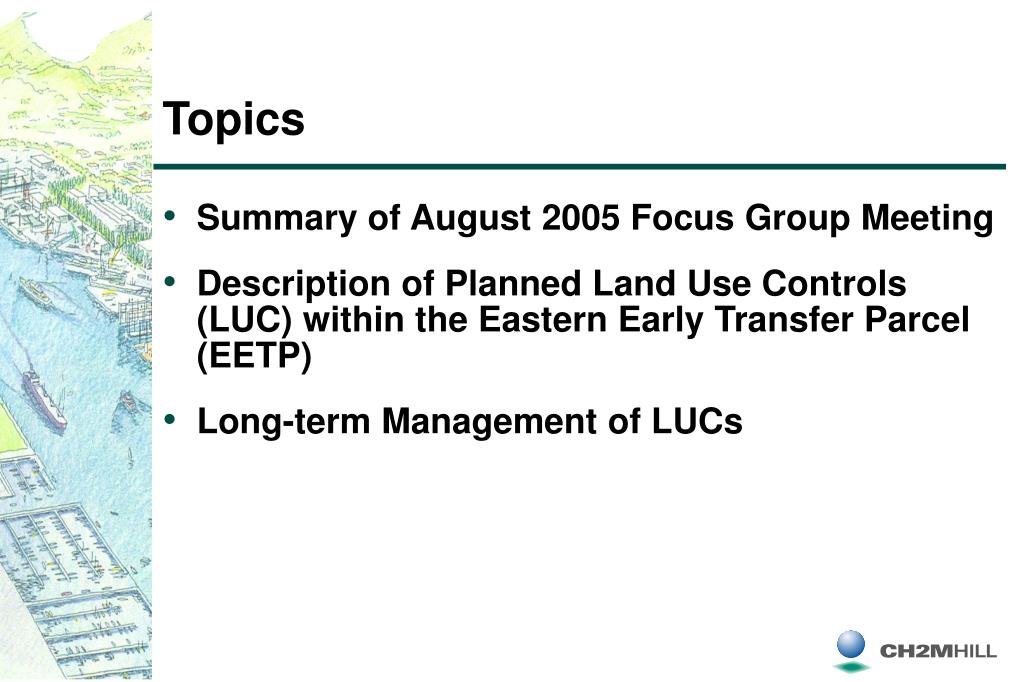 Topics

• Summary of August 2005 Focus Group Meeting

• Description of Planned Land Use Controls (LUC) within the Eastern Early Transfer Parcel (EETP)

• Long-term Management of LUCs

CH2MHILL